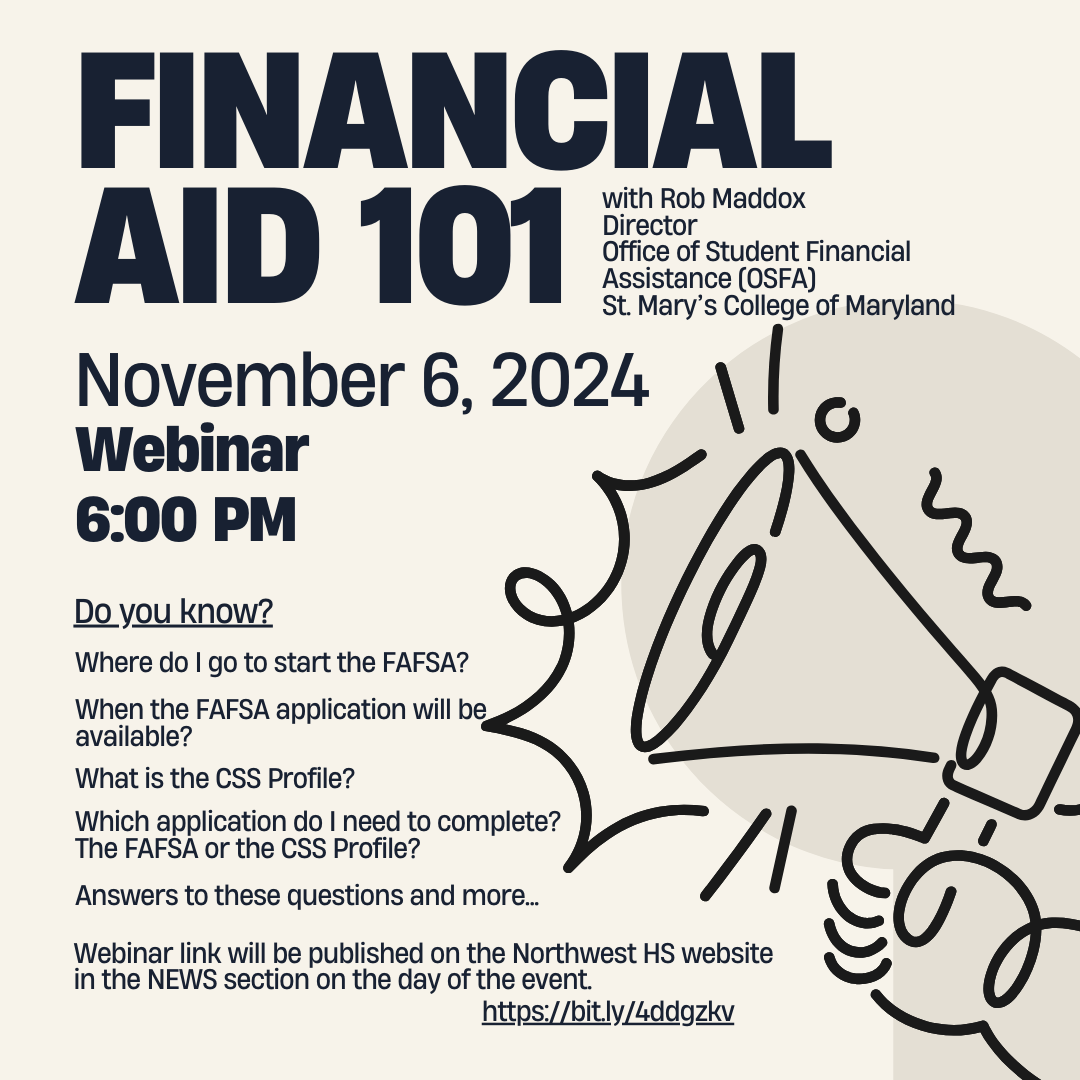 FINANCIAL AID 101

with Rob Maddox
Director
Office of Student Financial Assistance (OSFA)
St. Mary's College of Maryland

November 6, 2024
Webinar
6:00 PM

Do you know?

Where do I go to start the FAFSA?

When the FAFSA application will be available?

What is the CSS Profile?

Which application do I need to complete? The FAFSA or the CSS Profile?

Answers to these questions and more...

Webinar link will be published on the Northwest HS website in the NEWS section on the day of the event.
https://bit.ly/4ddgzkv